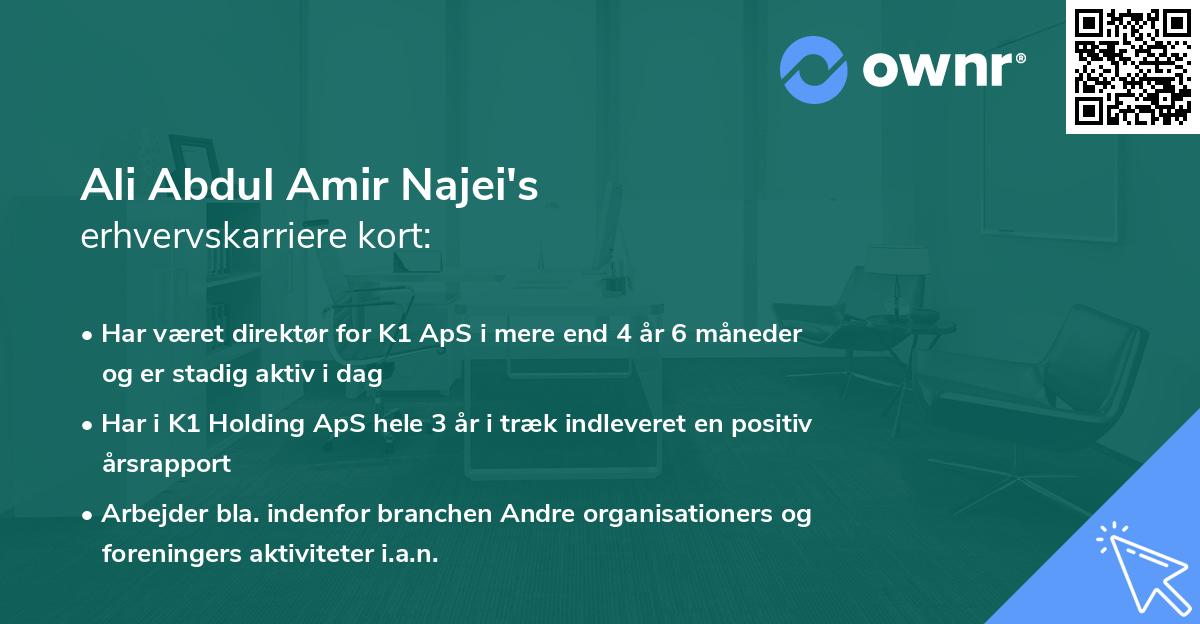 ownr®

Ali Abdul Amir Najei's
erhvervskarriere kort:

• Har været direktør for K1 ApS i mere end 4 år 6 måneder og er stadig aktiv i dag
• Har i K1 Holding ApS hele 3 år i træk indleveret en positiv årsrapport
• Arbejder bla. indenfor branchen Andre organisationers og foreningers aktiviteter i.a.n.